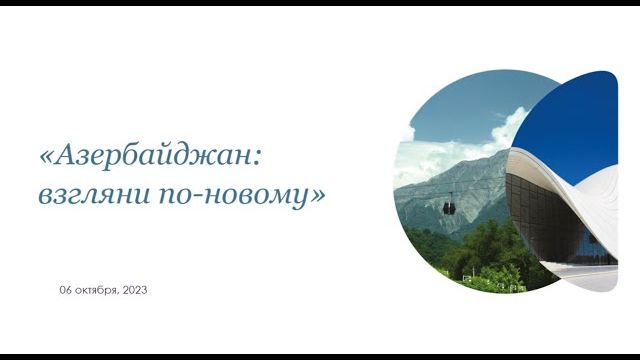 «Азербайджан: взгляни по-новому»

06 октября, 2023